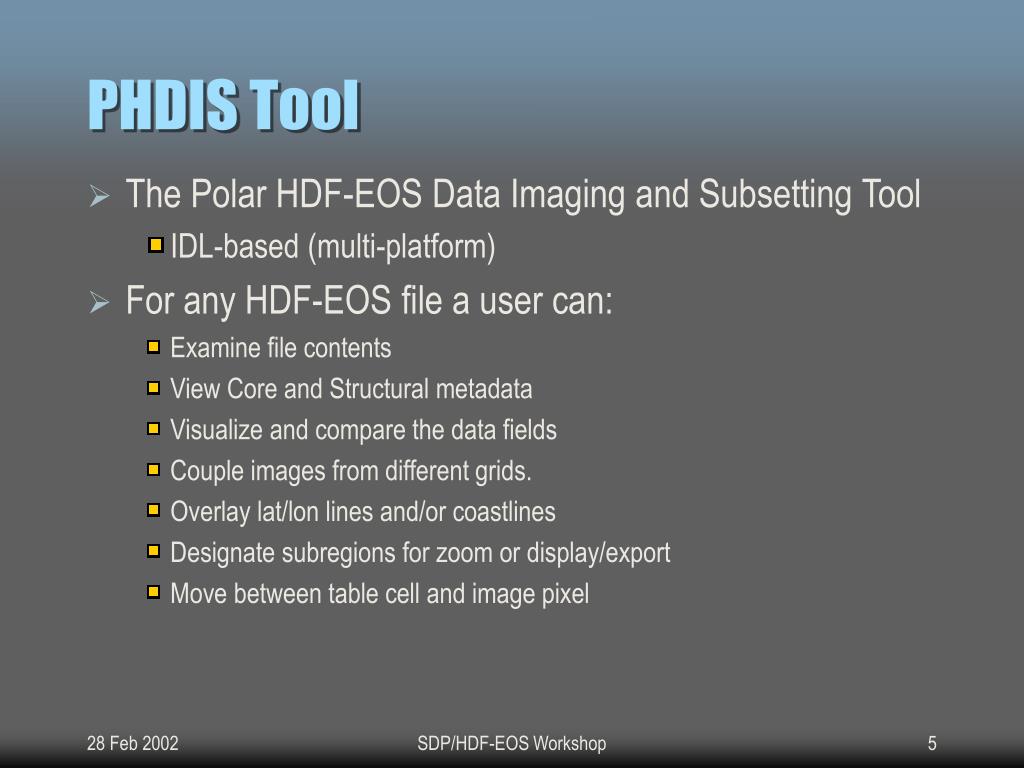 PHDIS Tool

The Polar HDF-EOS Data Imaging and Subsetting Tool

IDL-based (multi-platform)

For any HDF-EOS file a user can:

Examine file contents

View Core and Structural metadata

Visualize and compare the data fields

Couple images from different grids.

Overlay lat/lon lines and/or coastlines

Designate subregions for zoom or display/export

Move between table cell and image pixel

28 Feb 2002

SDP/HDF-EOS Workshop

5